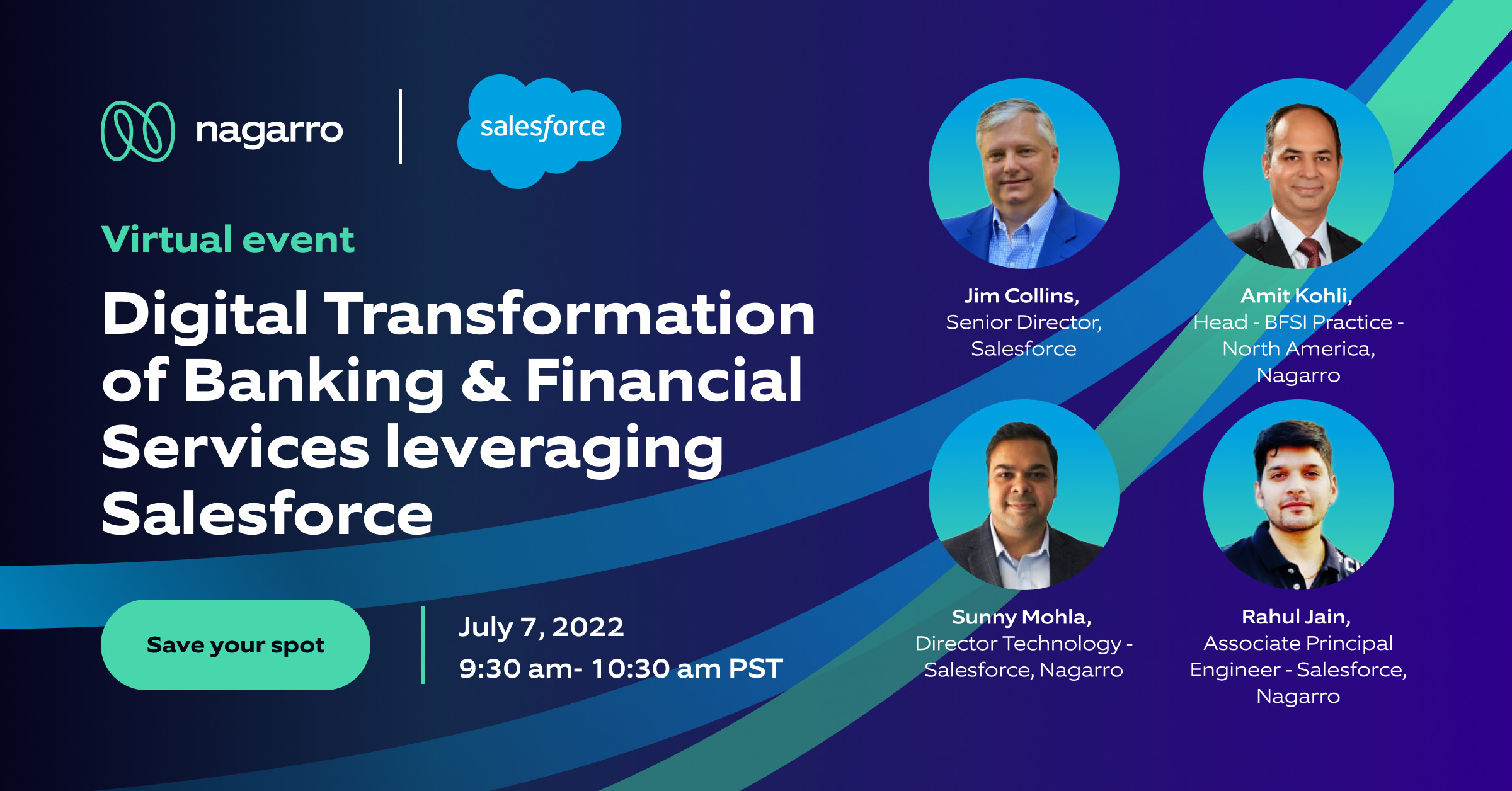 nagarro

salesforce

Virtual event

Digital Transformation of Banking & Financial Services leveraging Salesforce

Save your spot

July 7, 2022
9:30 am- 10:30 am PST

Jim Collins,
Senior Director,
Salesforce

Amit Kohli,
Head - BFSI Practice - North America,
Nagarro

Sunny Mohla,
Director Technology - Salesforce, Nagarro

Rahul Jain,
Associate Principal Engineer - Salesforce,
Nagarro